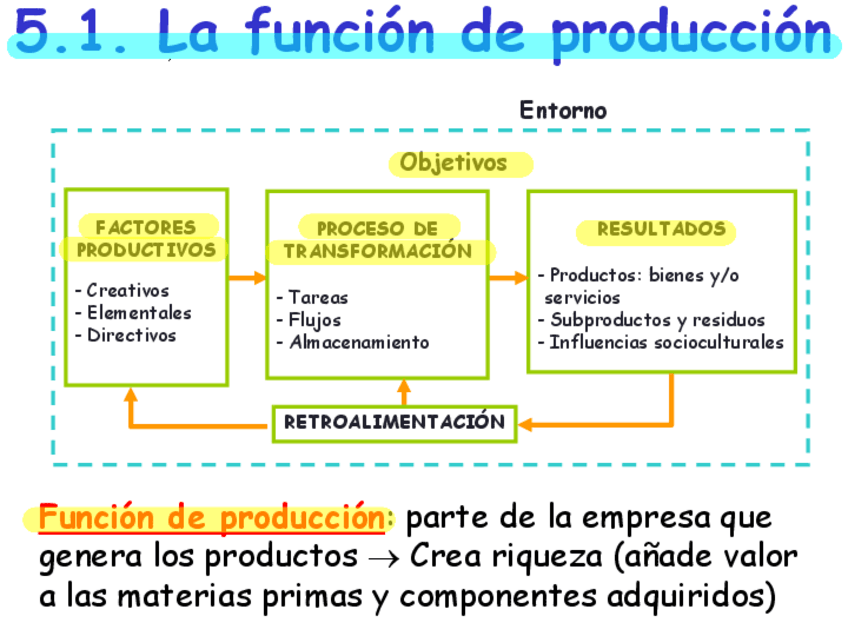 5.1. La función de producción

Entorno

Objetivos

FACTORES PRODUCTIVOS
- Creativos
- Elementales
- Directivos

PROCESO DE TRANSFORMACIÓN
- Tareas
- Flujos
- Almacenamiento

RESULTADOS
- Productos: bienes y/o servicios
- Subproductos y residuos
- Influencias socioculturales

RETROALIMENTACIÓN

Función de producción: parte de la empresa que genera los productos $\rightarrow$ Crea riqueza (añade valor a las materias primas y componentes adquiridos)